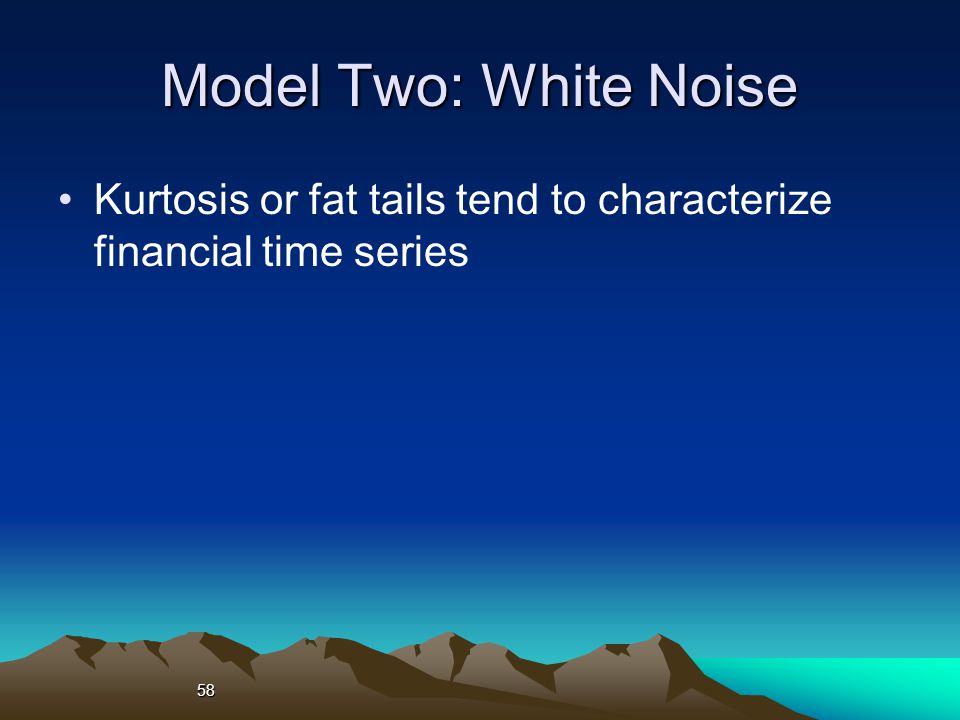 Model Two: White Noise

• Kurtosis or fat tails tend to characterize financial time series

58